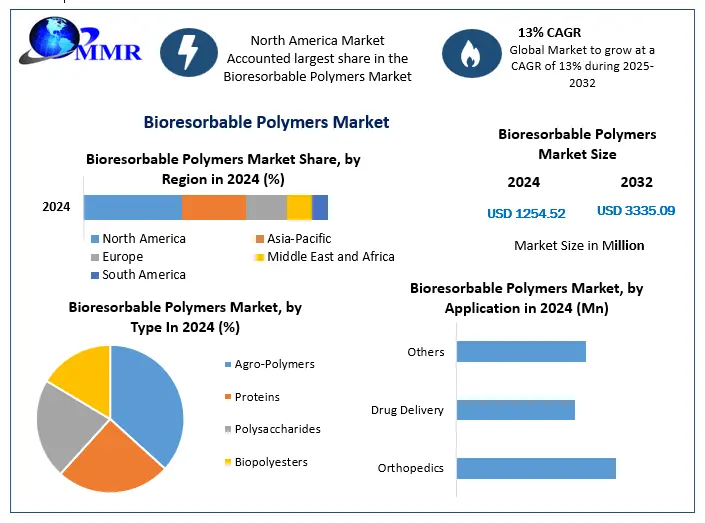 MMR

North America Market Accounted largest share in the Bioresorbable Polymers Market

13% CAGR
Global Market to grow at a CAGR of 13% during 2025-2032

Bioresorbable Polymers Market

Bioresorbable Polymers Market Share, by Region in 2024 (%)

2024

North America
Asia-Pacific
Europe
Middle East and Africa
South America

Bioresorbable Polymers Market Size

2024
2032

USD 1254.52
USD 3335.09

Market Size in Million

Bioresorbable Polymers Market, by Type In 2024 (%)

Agro-Polymers
Proteins
Polysaccharides
Biopolyesters

Bioresorbable Polymers Market, by Application in 2024 (Mn)

Others
Drug Delivery
Orthopedics